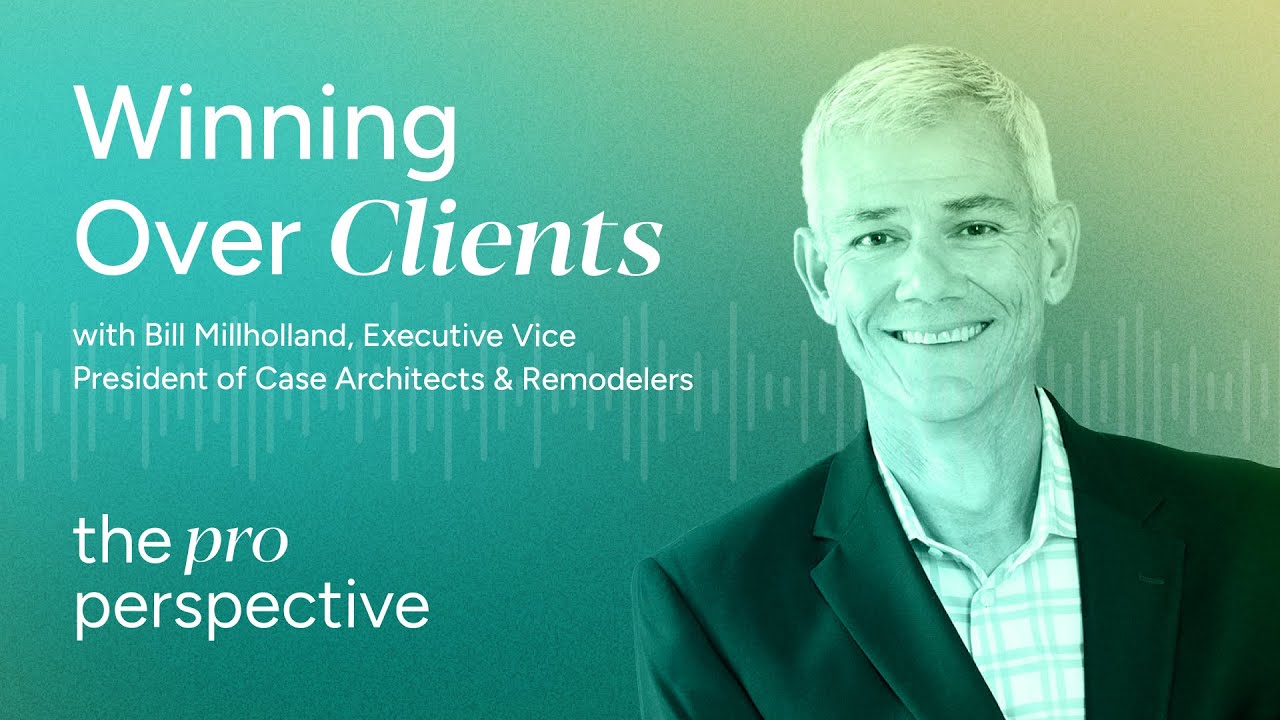 Winning Over Clients

with Bill Millholland, Executive Vice President of Case Architects & Remodelers

the pro perspective